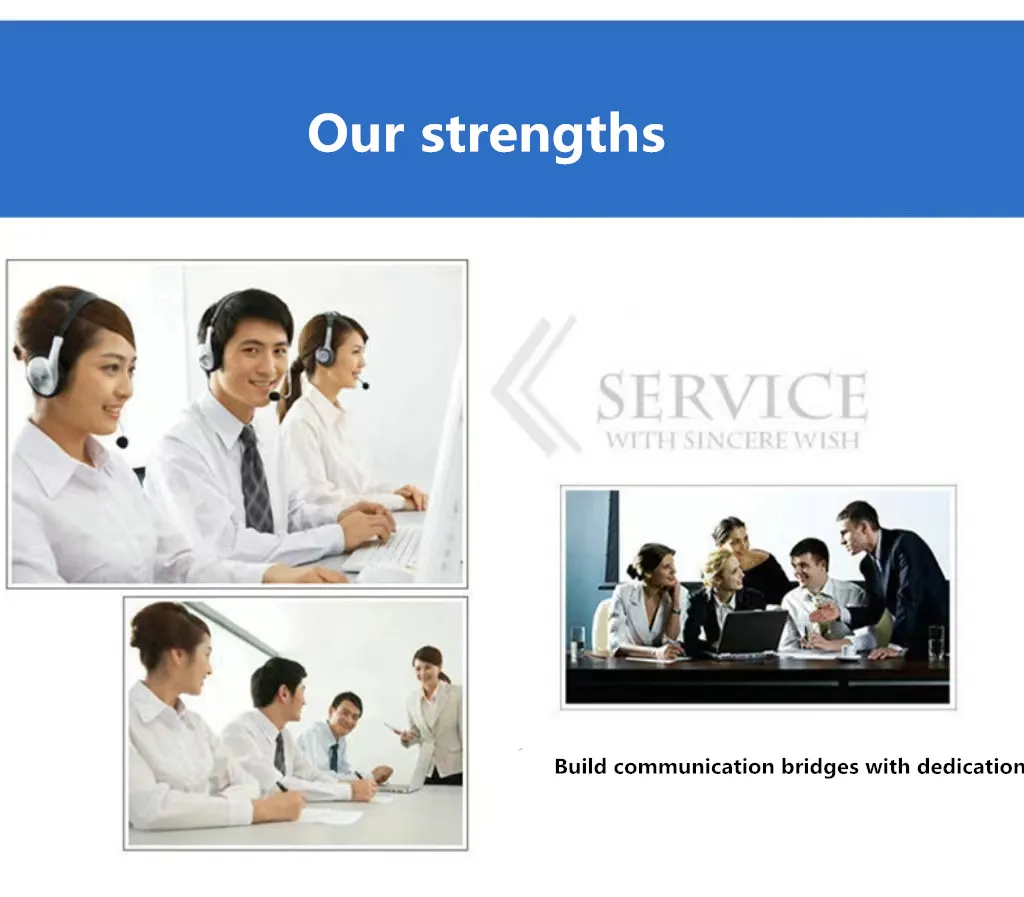 Our strengths

SERVICE
WITH SINCERE WISH

Build communication bridges with dedication